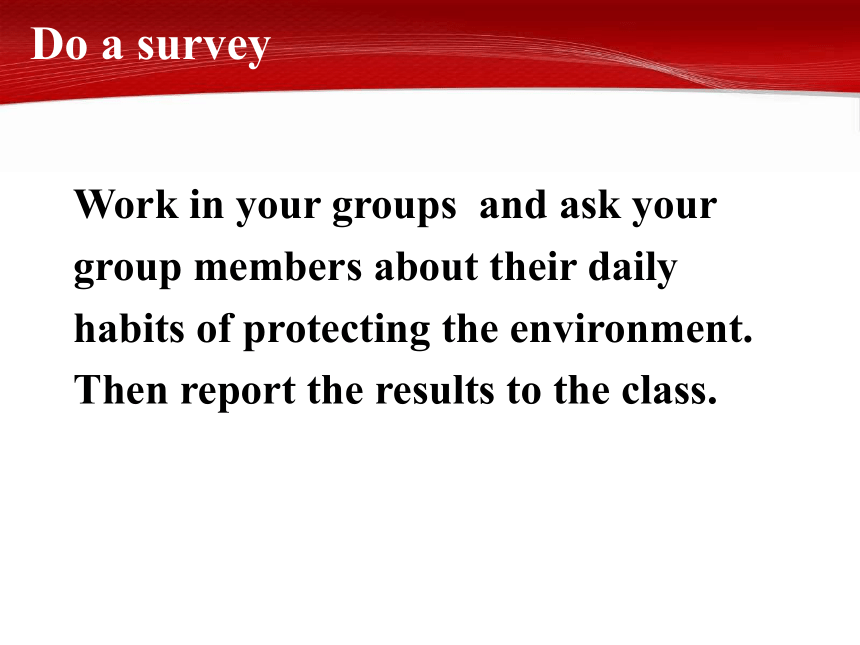 Do a survey

Work in your groups and ask your group members about their daily habits of protecting the environment. Then report the results to the class.